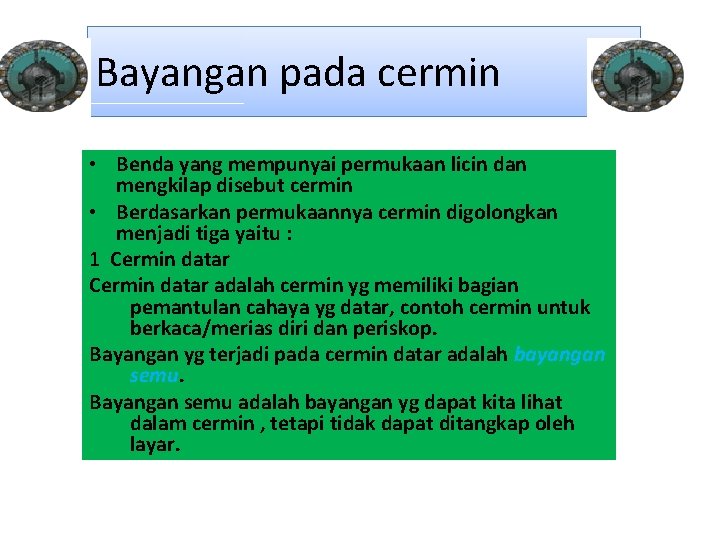 Bayangan pada cermin

• Benda yang mempunyai permukaan licin dan mengkilap disebut cermin

• Berdasarkan permukaannya cermin digolongkan menjadi tiga yaitu :

1 Cermin datar

Cermin datar adalah cermin yg memiliki bagian pemantulan cahaya yg datar, contoh cermin untuk berkaca/merias diri dan periskop.

Bayangan yg terjadi pada cermin datar adalah bayangan semu.

Bayangan semu adalah bayangan yg dapat kita lihat dalam cermin , tetapi tidak dapat ditangkap oleh layar.